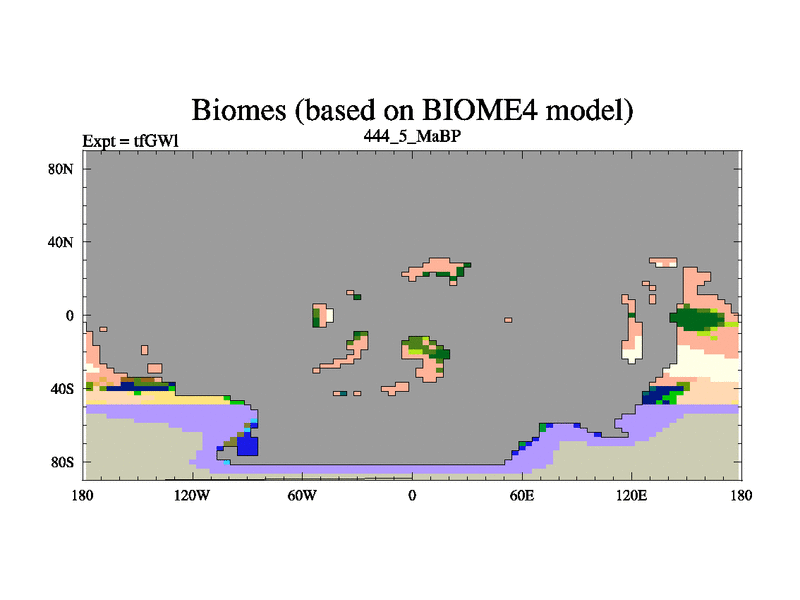 Biomes (based on BIOME4 model)
Expt = tfGWl
444_5_MaBP

80N
40N
0
40S
80S

180
120W
60W
0
60E
120E
180